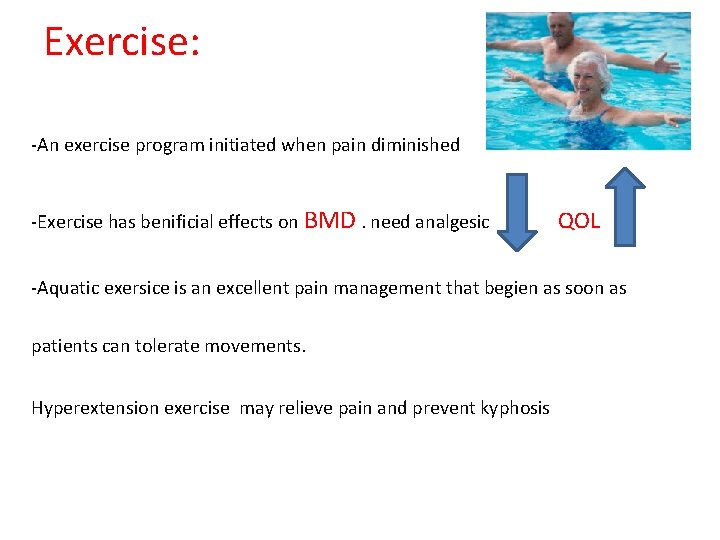 Exercise:

-An exercise program initiated when pain diminished

-Exercise has benificial effects on BMD . need analgesic QOL

-Aquatic exersice is an excellent pain management that begien as soon as patients can tolerate movements.

Hyperextension exercise may relieve pain and prevent kyphosis